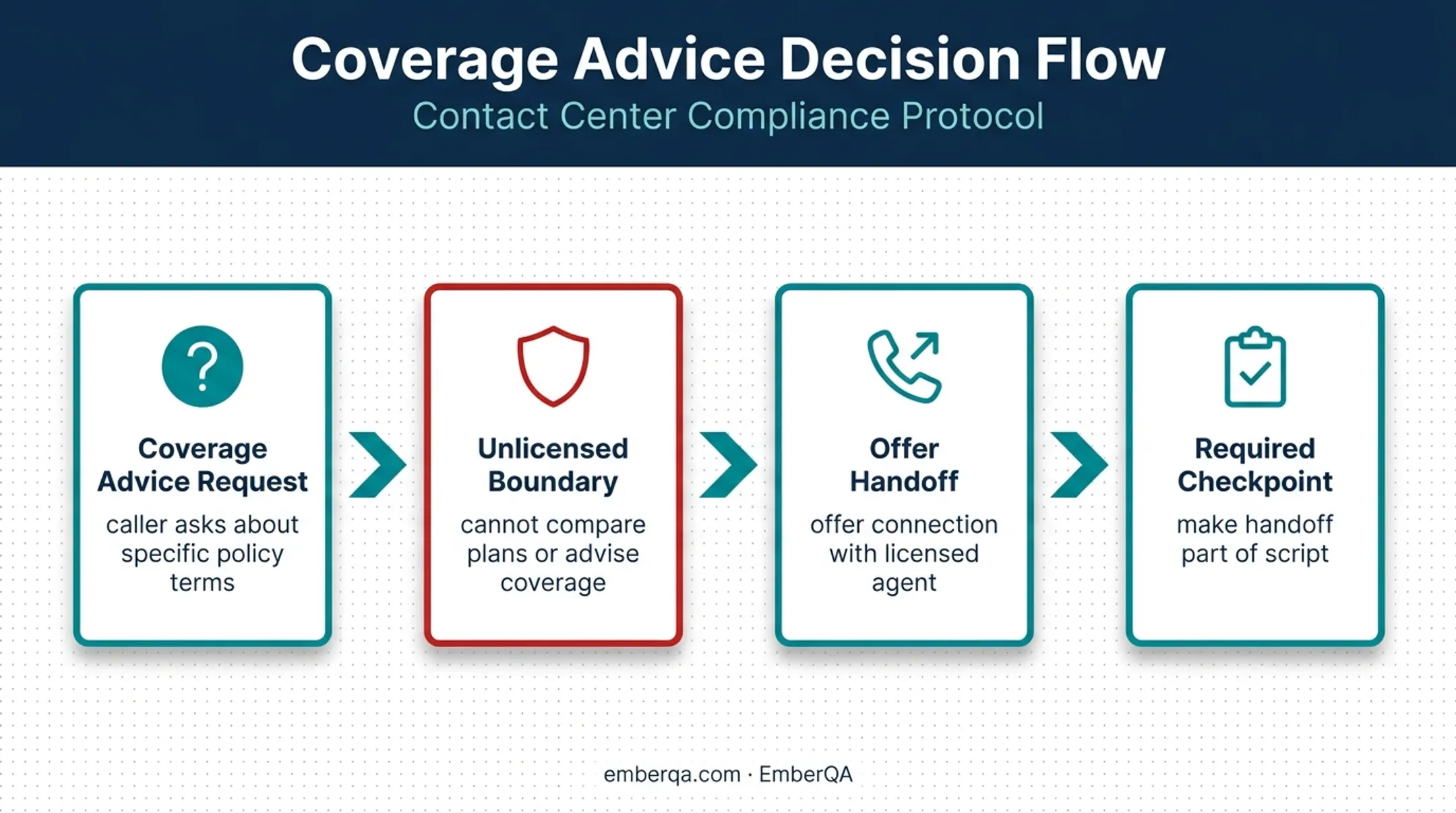 Coverage Advice Decision Flow
Contact Center Compliance Protocol

?

Coverage Advice Request
caller asks about specific policy terms

Unlicensed Boundary
cannot compare plans or advise coverage

Offer Handoff
offer connection with licensed agent

Required Checkpoint
make handoff part of script

emberqa.com · EmberQA